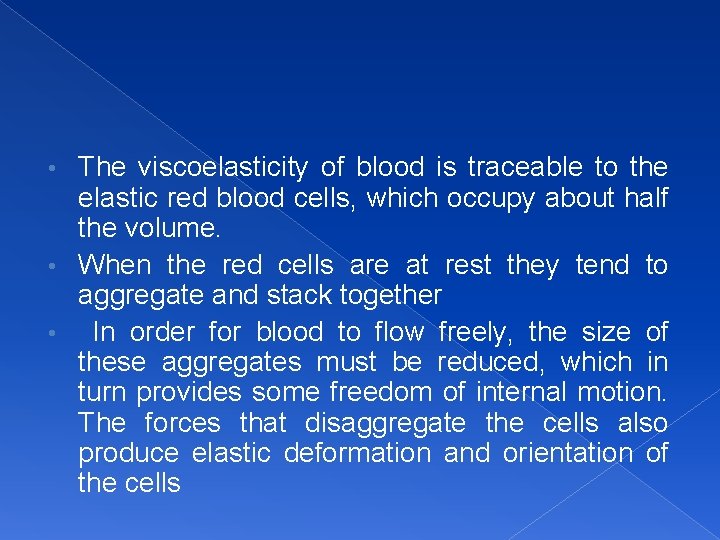 • The viscoelasticity of blood is traceable to the elastic red blood cells, which occupy about half the volume.

• When the red cells are at rest they tend to aggregate and stack together

• In order for blood to flow freely, the size of these aggregates must be reduced, which in turn provides some freedom of internal motion. The forces that disaggregate the cells also produce elastic deformation and orientation of the cells